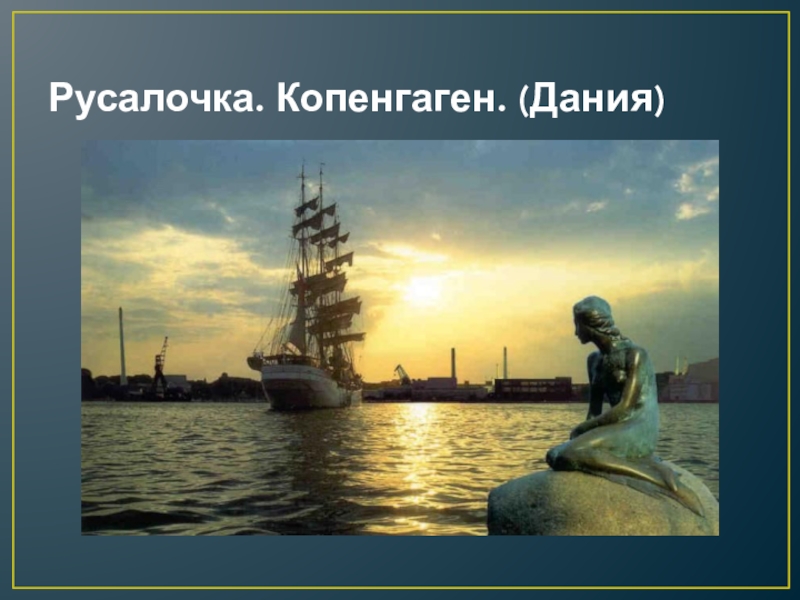 Русалочка. Копенгаген. (Дания)